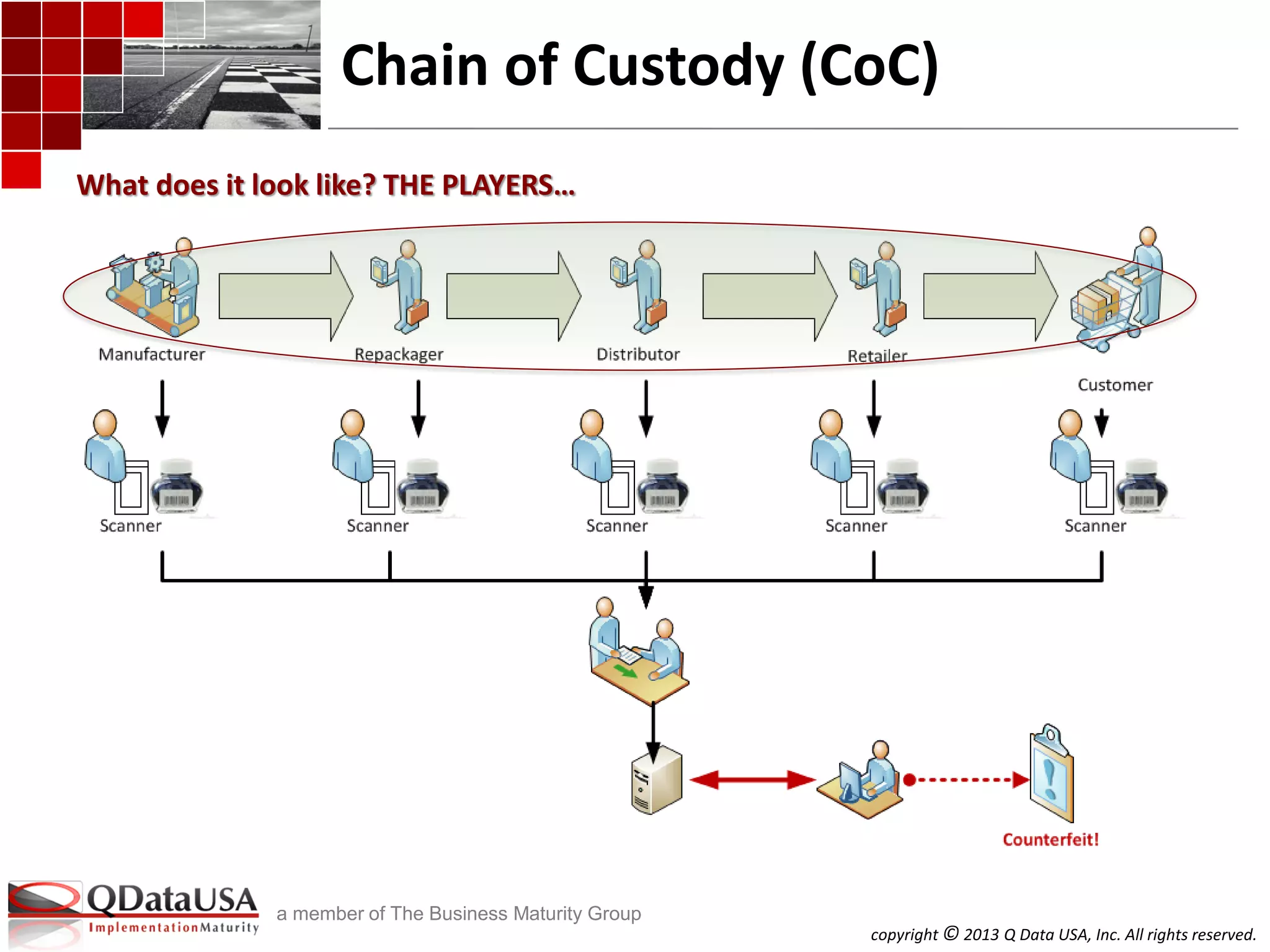 Chain of Custody (CoC)

What does it look like? THE PLAYERS…

Manufacturer

Repackager

Distributor

Retailer

Customer

Scanner

Scanner

Scanner

Scanner

Scanner

Counterfeit!

QDataUSA
ImplementationMaturity

a member of The Business Maturity Group

copyright © 2013 Q Data USA, Inc. All rights reserved.